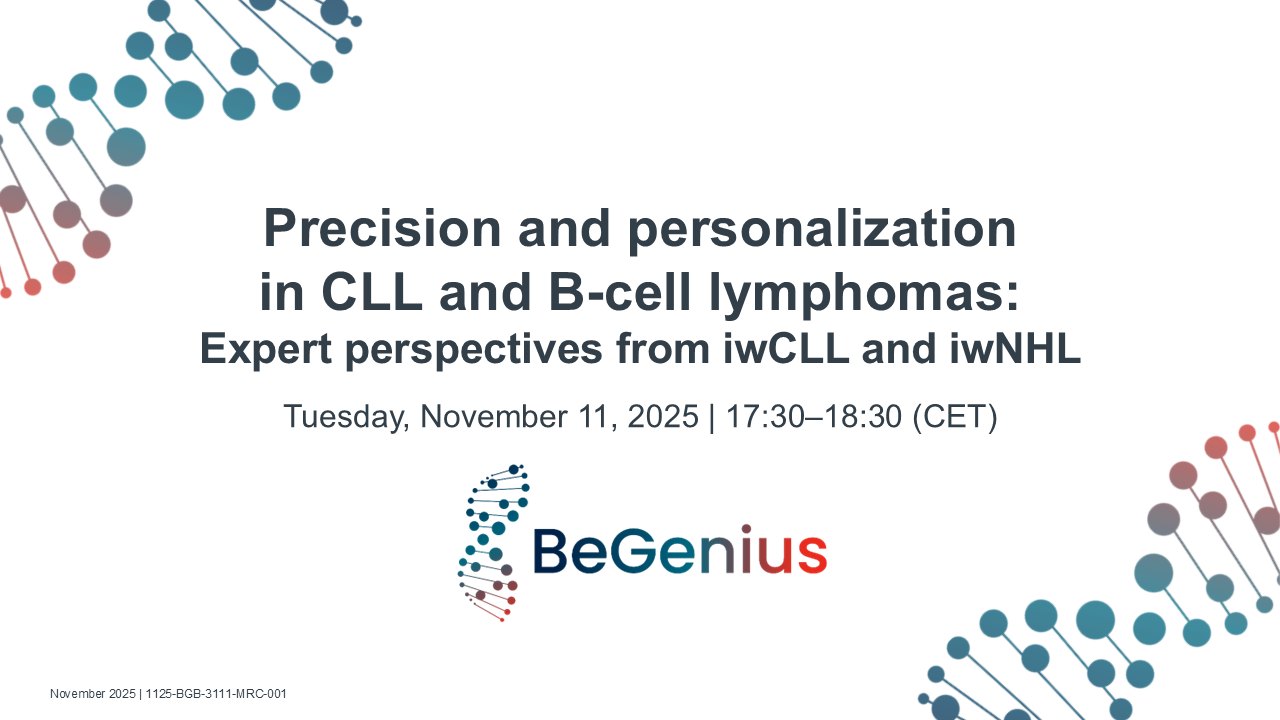 Precision and personalization in CLL and B-cell lymphomas:
Expert perspectives from iwCLL and iwNHL

Tuesday, November 11, 2025 | 17:30–18:30 (CET)

BeGenius

November 2025 | 1125-BGB-3111-MRC-001